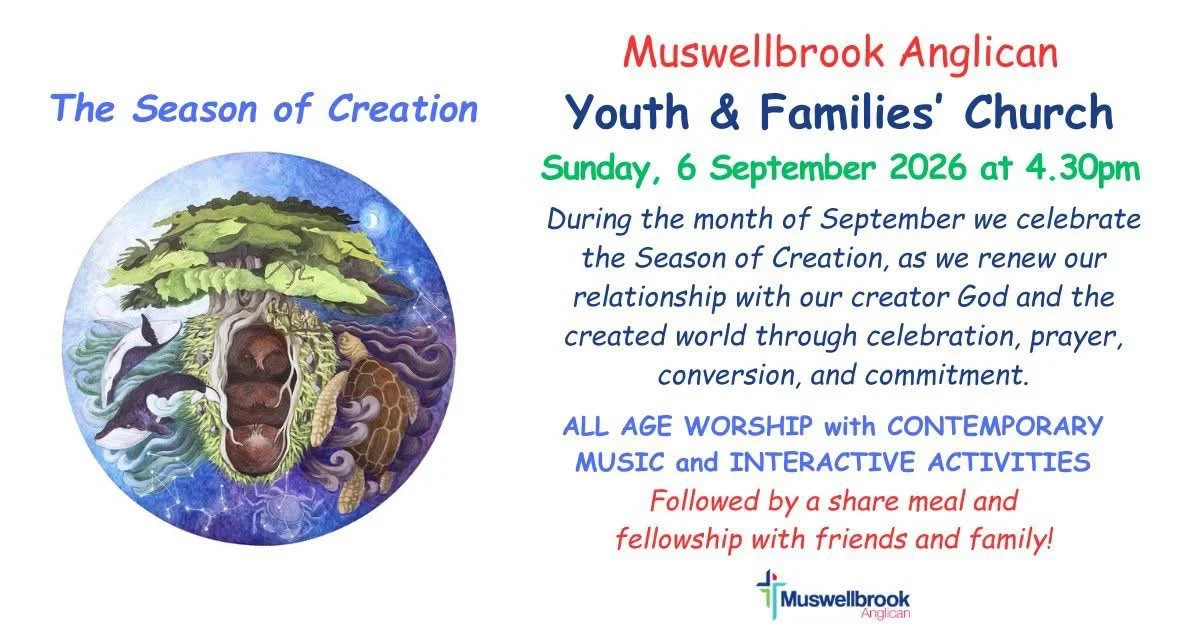 The Season of Creation

Muswellbrook Anglican
Youth & Families' Church
Sunday, 6 September 2026 at 4.30pm

During the month of September we celebrate the Season of Creation, as we renew our relationship with our creator God and the created world through celebration, prayer, conversion, and commitment.

ALL AGE WORSHIP with CONTEMPORARY MUSIC and INTERACTIVE ACTIVITIES
Followed by a share meal and fellowship with friends and family!

Muswellbrook Anglican